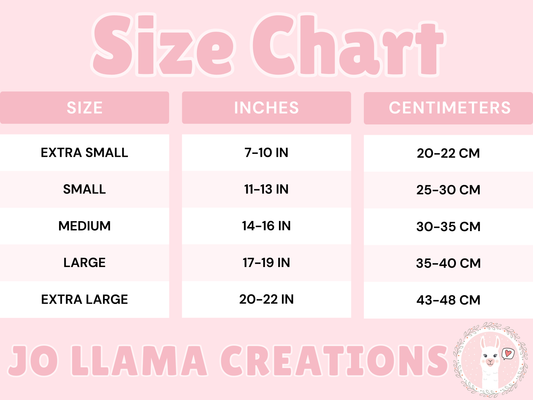 Size Chart

| SIZE | INCHES | CENTIMETERS |
|---|---|---|
| EXTRA SMALL | 7-10 IN | 20-22 CM |
| SMALL | 11-13 IN | 25-30 CM |
| MEDIUM | 14-16 IN | 30-35 CM |
| LARGE | 17-19 IN | 35-40 CM |
| EXTRA LARGE | 20-22 IN | 43-48 CM |

JO LLAMA CREATIONS